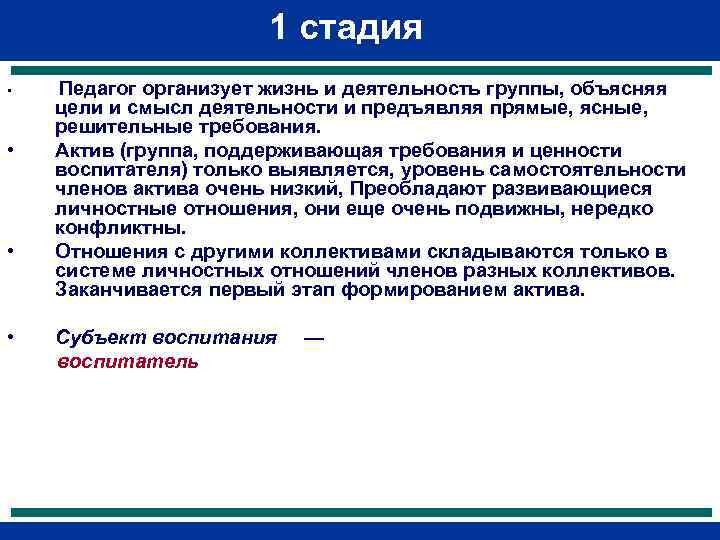 1 стадия

• Педагог организует жизнь и деятельность группы, объясняя цели и смысл деятельности и предъявляя прямые, ясные, решительные требования.

• Актив (группа, поддерживающая требования и ценности воспитателя) только выявляется, уровень самостоятельности членов актива очень низкий, Преобладают развивающиеся личностные отношения, они еще очень подвижны, нередко конфликтны.

• Отношения с другими коллективами складываются только в системе личностных отношений членов разных коллективов. Заканчивается первый этап формированием актива.

• Субъект воспитания — воспитатель